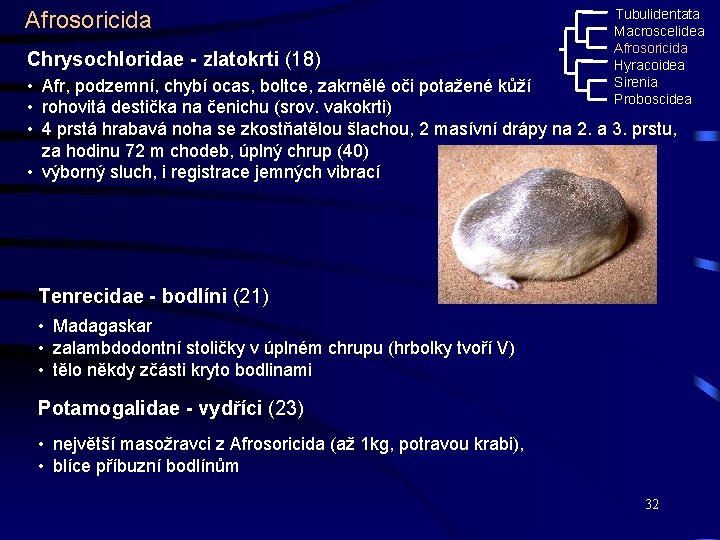 Afrosoricida

Tubulidentata
Macroscelidea
Afrosoricida
Hyracoidea
Sirenia
Proboscidea

Chrysochloridae - zlatokrti (18)

• Afr, podzemní, chybí ocas, boltce, zakrnělé oči potažené kůží
• rohovitá destička na čenichu (srov. vakokrti)
• 4 prstá hrabavá noha se zkostňatělou šlachou, 2 masívní drápy na 2. a 3. prstu, za hodinu 72 m chodeb, úplný chrup (40)
• výborný sluch, i registrace jemných vibrací

Tenrecidae - bodlíni (21)

• Madagaskar
• zalambdodontní stoličky v úplném chrupu (hrbolky tvoří V)
• tělo někdy zčásti kryto bodlinami

Potamogalidae - vydříci (23)

• největší masožravci z Afrosoricida (až 1kg, potravou krabi),
• blíce příbuzní bodlínům

32